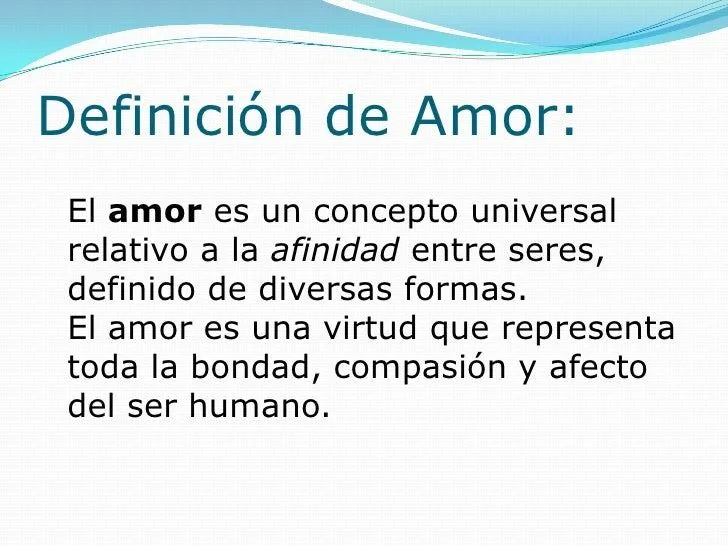 Definición de Amor:

El amor es un concepto universal relativo a la afinidad entre seres, definido de diversas formas.
El amor es una virtud que representa toda la bondad, compasión y afecto del ser humano.